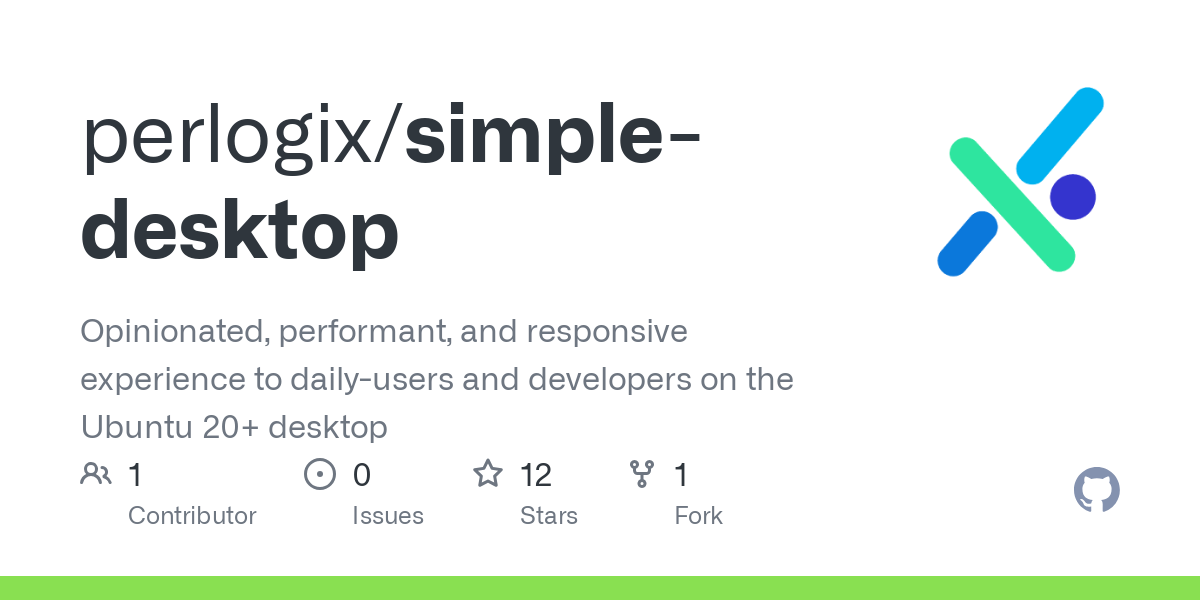 perlogix/simple-desktop

Opinionated, performant, and responsive experience to daily-users and developers on the Ubuntu 20+ desktop

1 Contributor
0 Issues
12 Stars
1 Fork